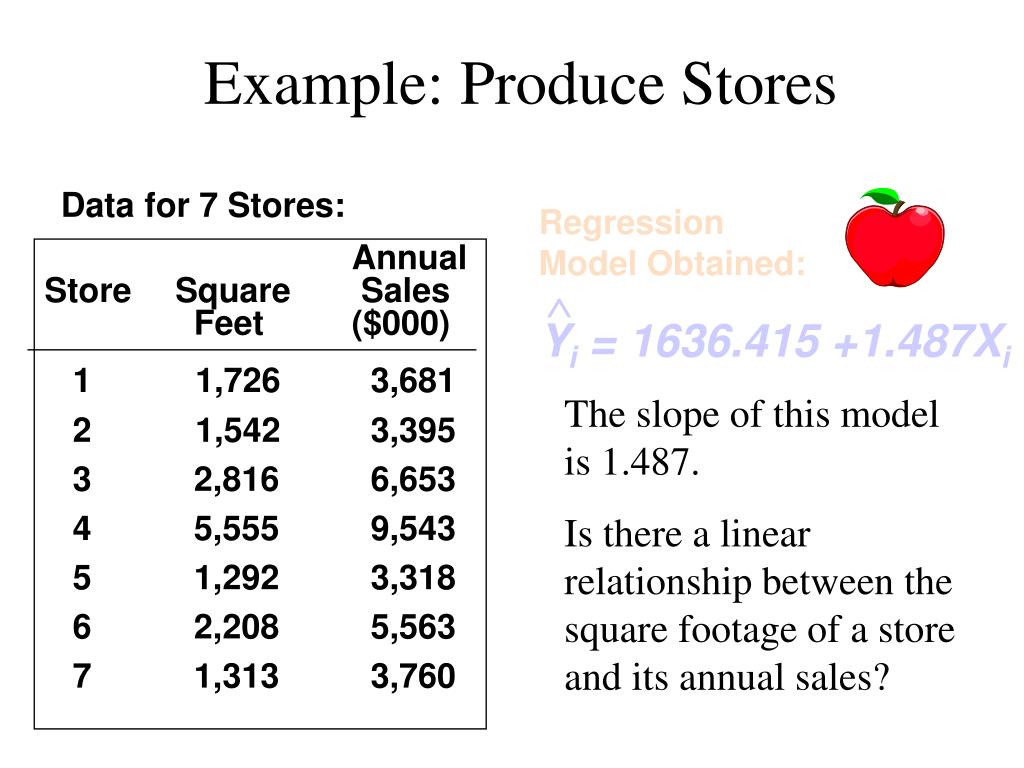 Example: Produce Stores

Data for 7 Stores:

| Store | Square Feet | Annual Sales ($000) |
|---|---|---|
| 1 | 1,726 | 3,681 |
| 2 | 1,542 | 3,395 |
| 3 | 2,816 | 6,653 |
| 4 | 5,555 | 9,543 |
| 5 | 1,292 | 3,318 |
| 6 | 2,208 | 5,563 |
| 7 | 1,313 | 3,760 |

Regression Model Obtained:

$\hat{Y}_i = 1636.415 + 1.487X_i$

The slope of this model is 1.487.

Is there a linear relationship between the square footage of a store and its annual sales?